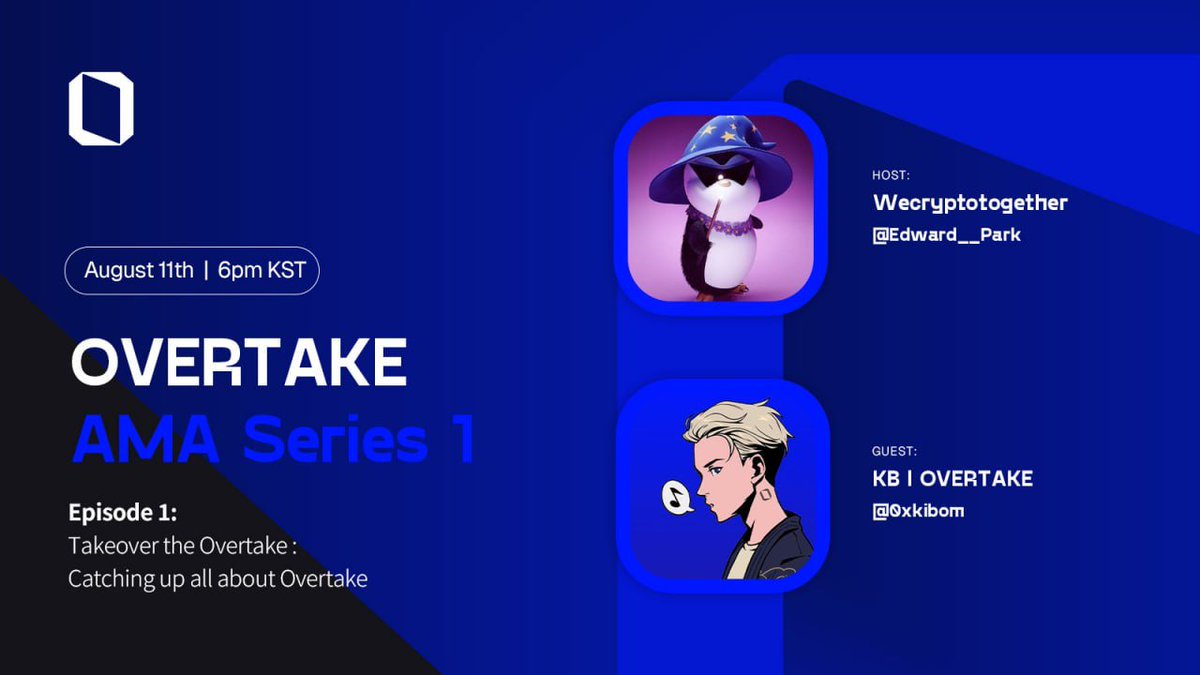 August 11th | 6pm KST

OVERTAKE
AMA Series 1

Episode 1:
Takeover the Overtake :
Catching up all about Overtake

HOST:
Wecryptotogether
@Edward__Park

GUEST:
KB | OVERTAKE
@0xkibom